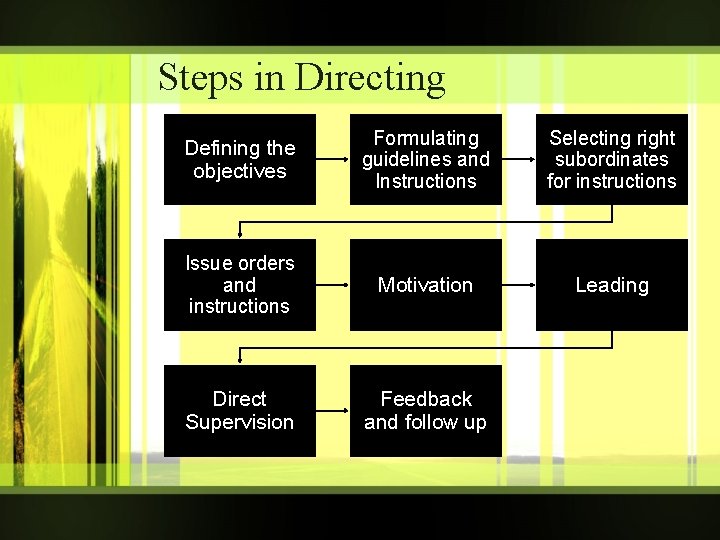 Steps in Directing

Defining the objectives

Formulating guidelines and Instructions

Selecting right subordinates for instructions

Issue orders and instructions

Motivation

Leading

Direct Supervision

Feedback and follow up